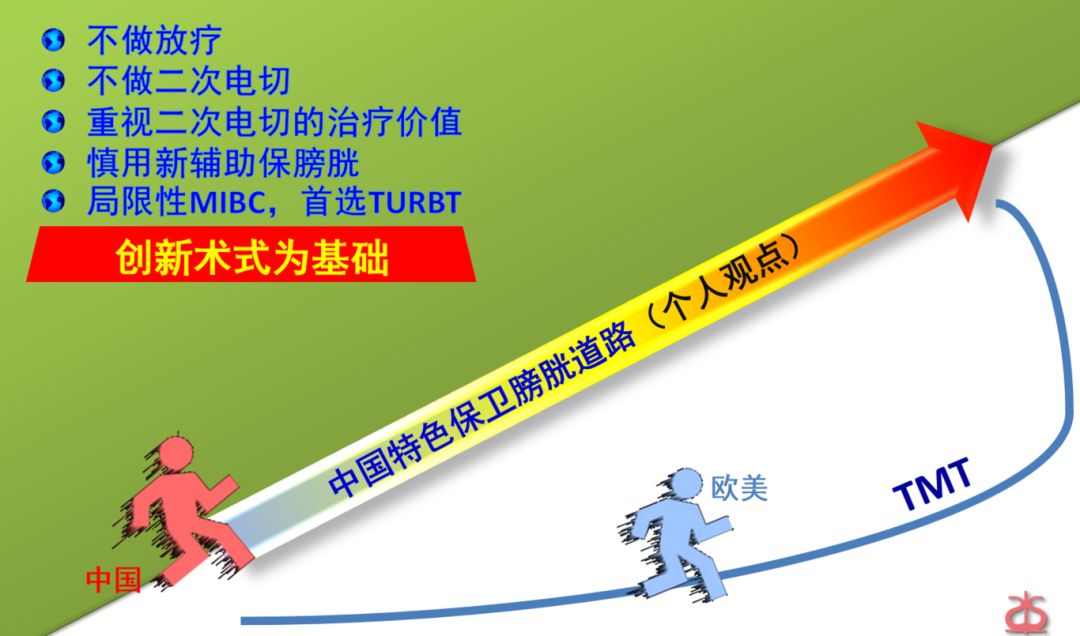 • 不做放疗
• 不做二次电切
• 重视二次电切的治疗价值
• 慎用新辅助保膀胱
• 局限性MIBC，首选TURBT

创新术式为基础

中国特色保卫膀胱道路（个人观点）

中国

欧美

TMT